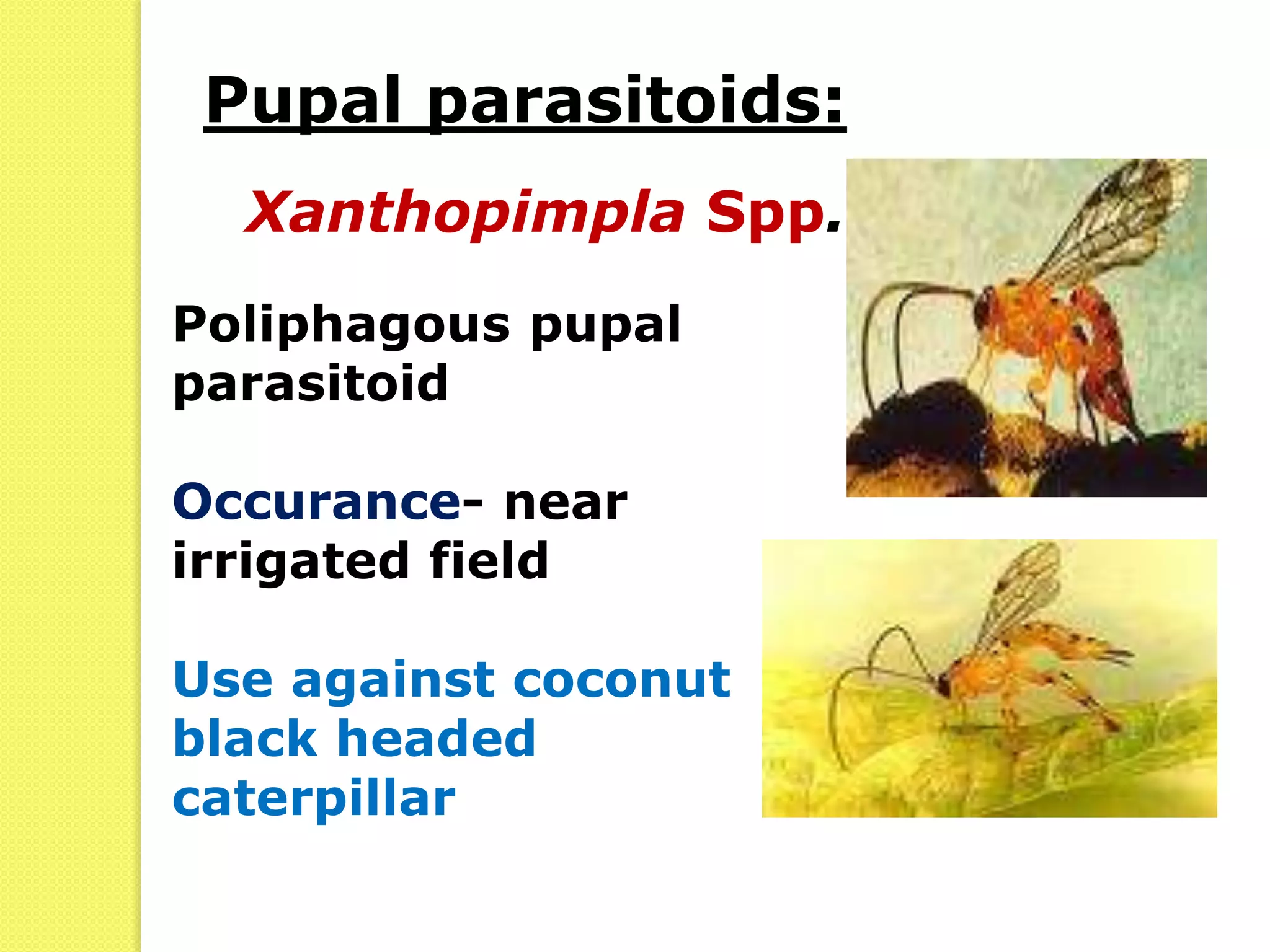 Pupal parasitoids:

Xanthopimpla Spp.

Poliphagous pupal parasitoid

Occurance- near irrigated field

Use against coconut black headed caterpillar